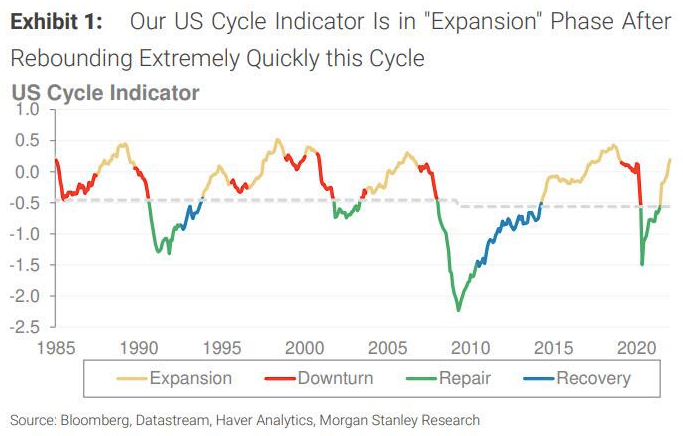 **Exhibit 1:** Our US Cycle Indicator Is in "Expansion" Phase After Rebounding Extremely Quickly this Cycle

US Cycle Indicator

1.0
0.5
0.0
-0.5
-1.0
-1.5
-2.0
-2.5

1985 1990 1995 2000 2005 2010 2015 2020

Expansion Downturn Repair Recovery

Source: Bloomberg, Datastream, Haver Analytics, Morgan Stanley Research